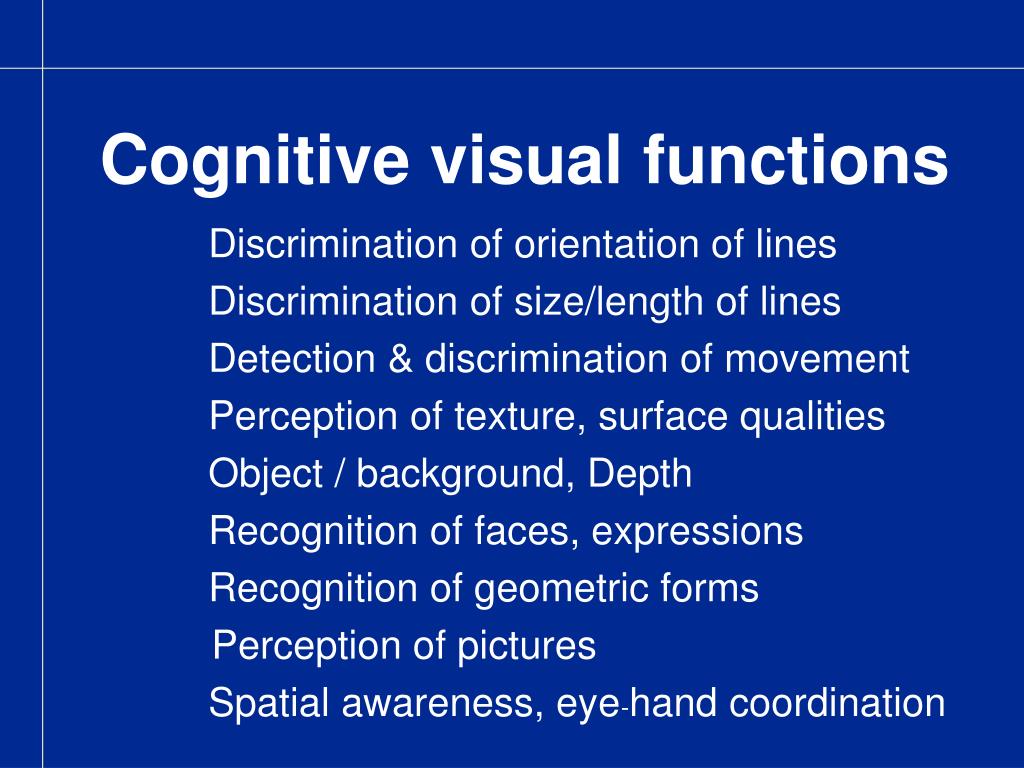 Cognitive visual functions

Discrimination of orientation of lines
Discrimination of size/length of lines
Detection & discrimination of movement
Perception of texture, surface qualities
Object / background, Depth
Recognition of faces, expressions
Recognition of geometric forms
Perception of pictures
Spatial awareness, eye-hand coordination